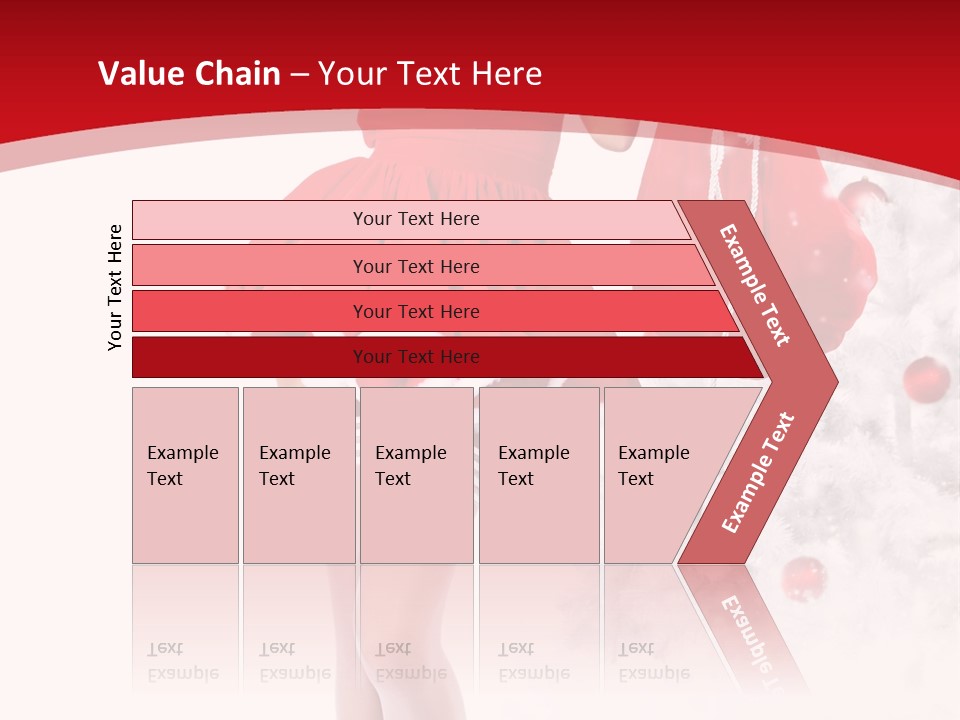 Value Chain – Your Text Here

Your Text Here

Your Text Here

Your Text Here

Your Text Here

Your Text Here

Example Text

Example Text

Example Text

Example Text

Example Text

Example Text

Example Text